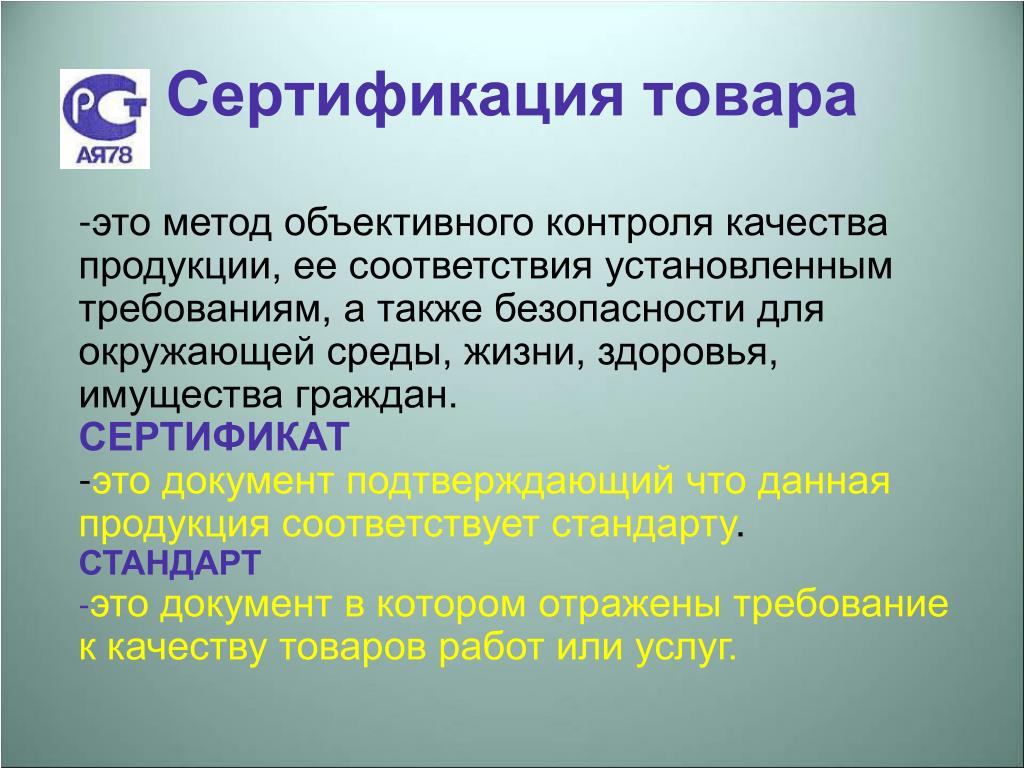 РСТ
АЯ78

Сертификация товара

-это метод объективного контроля качества продукции, ее соответствия установленным требованиям, а также безопасности для окружающей среды, жизни, здоровья, имущества граждан.
СЕРТИФИКАТ
-это документ подтверждающий что данная продукция соответствует стандарту.
СТАНДАРТ
-это документ в котором отражены требование к качеству товаров работ или услуг.